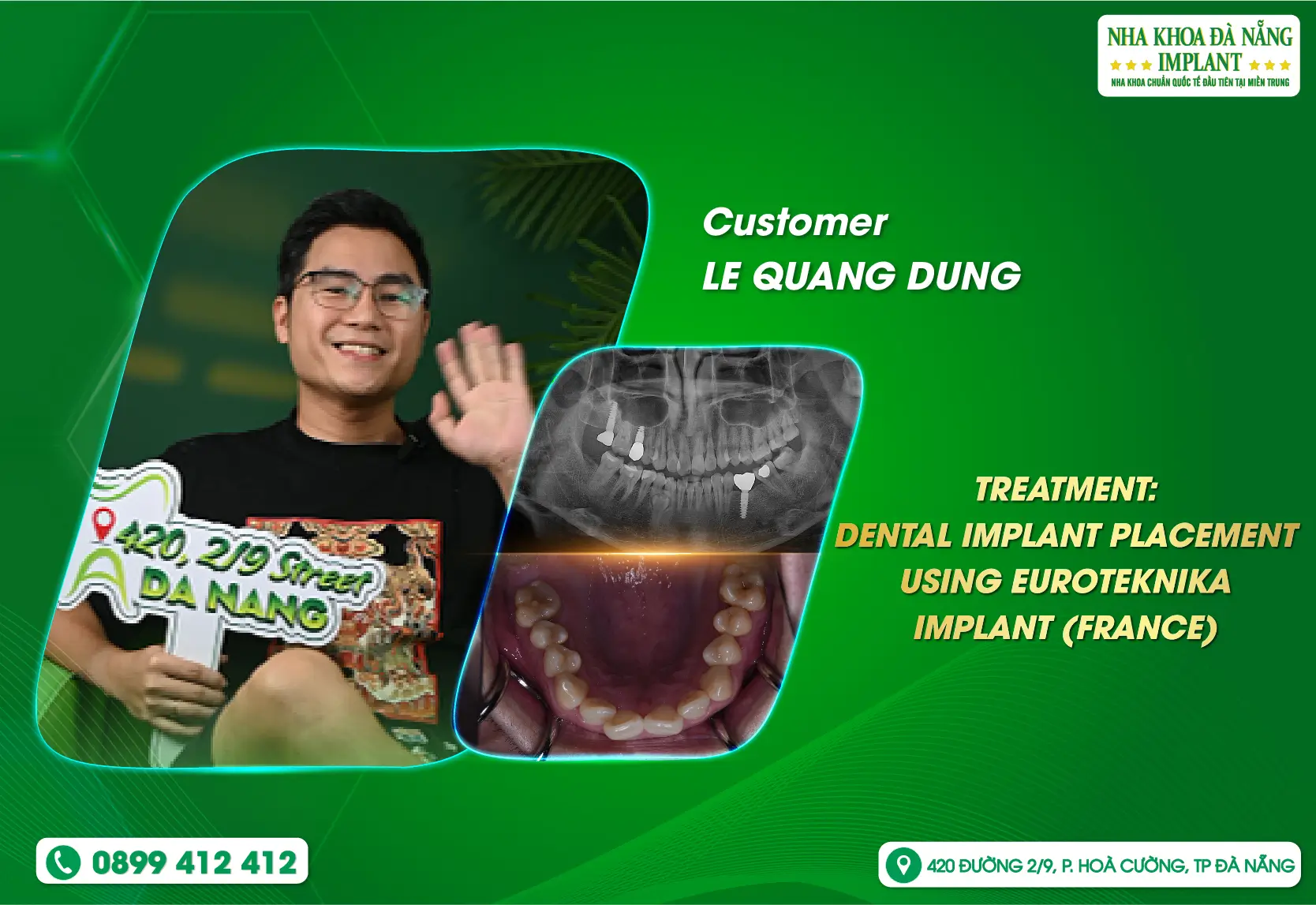 NHA KHOA ĐÀ NẴNG
IMPLANT
NHA KHOA CHUẨN QUỐC TẾ ĐẦU TIÊN TẠI MIỀN TRUNG

Customer
LE QUANG DUNG

420, 2/9 Street
DA NANG

TREATMENT:
DENTAL IMPLANT PLACEMENT USING EUROTEKNIKA IMPLANT (FRANCE)

0899 412 412

420 ĐƯỜNG 2/9, P. HOÀ CƯỜNG, TP ĐÀ NẴNG